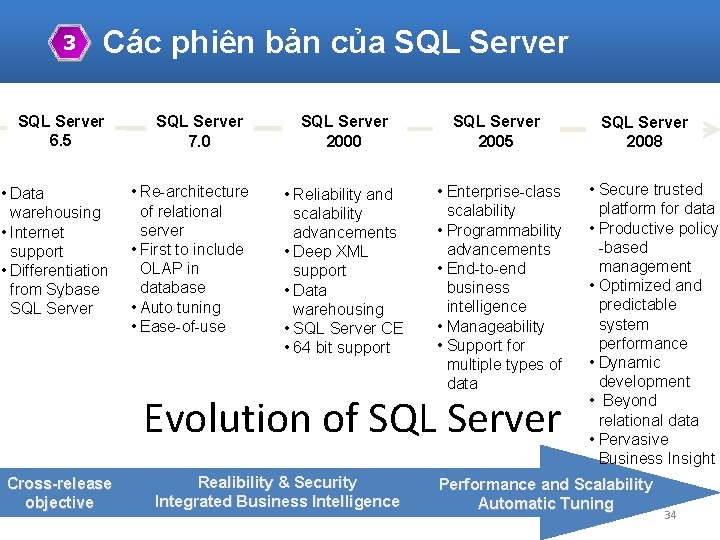 3 Các phiên bản của SQL Server

SQL Server 6.5

• Data warehousing
• Internet support
• Differentiation from Sybase SQL Server

SQL Server 7.0

• Re-architecture of relational server
• First to include OLAP in database
• Auto tuning
• Ease-of-use

SQL Server 2000

• Reliability and scalability advancements
• Deep XML support
• Data warehousing
• SQL Server CE
• 64 bit support

SQL Server 2005

• Enterprise-class scalability
• Programmability advancements
• End-to-end business intelligence
• Manageability
• Support for multiple types of data

SQL Server 2008

• Secure trusted platform for data
• Productive policy -based management
• Optimized and predictable system performance
• Dynamic development
• Beyond relational data
• Pervasive Business Insight

Evolution of SQL Server

Cross-release objective

Realibility & Security
Integrated Business Intelligence

Performance and Scalability
Automatic Tuning

34